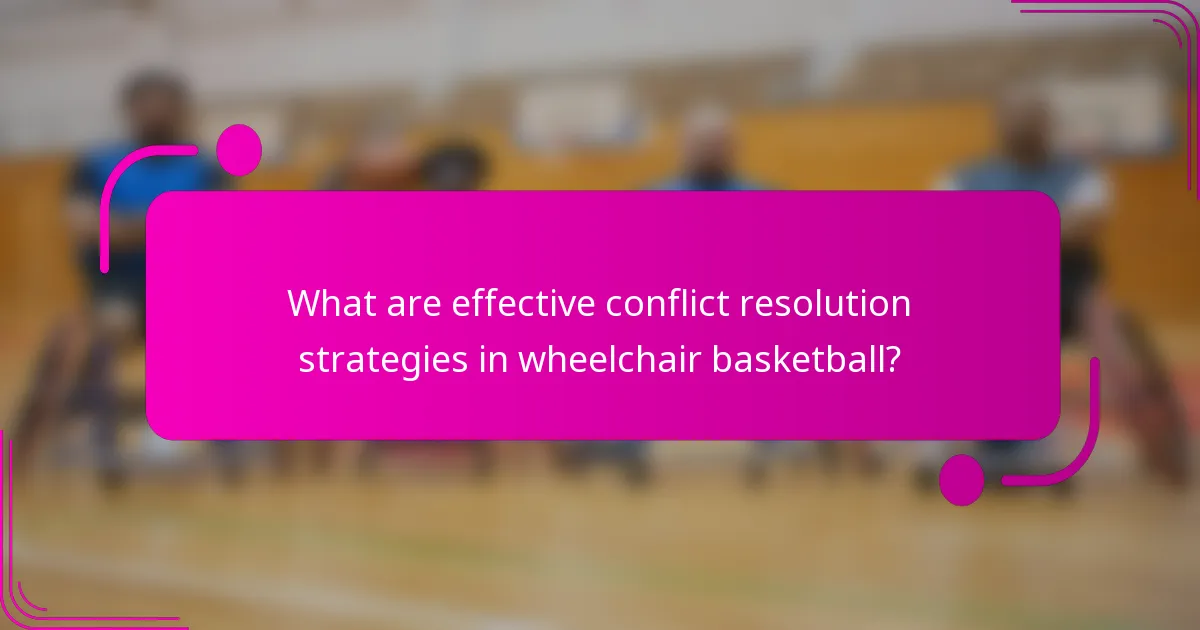 What are effective conflict resolution strategies in wheelchair basketball?